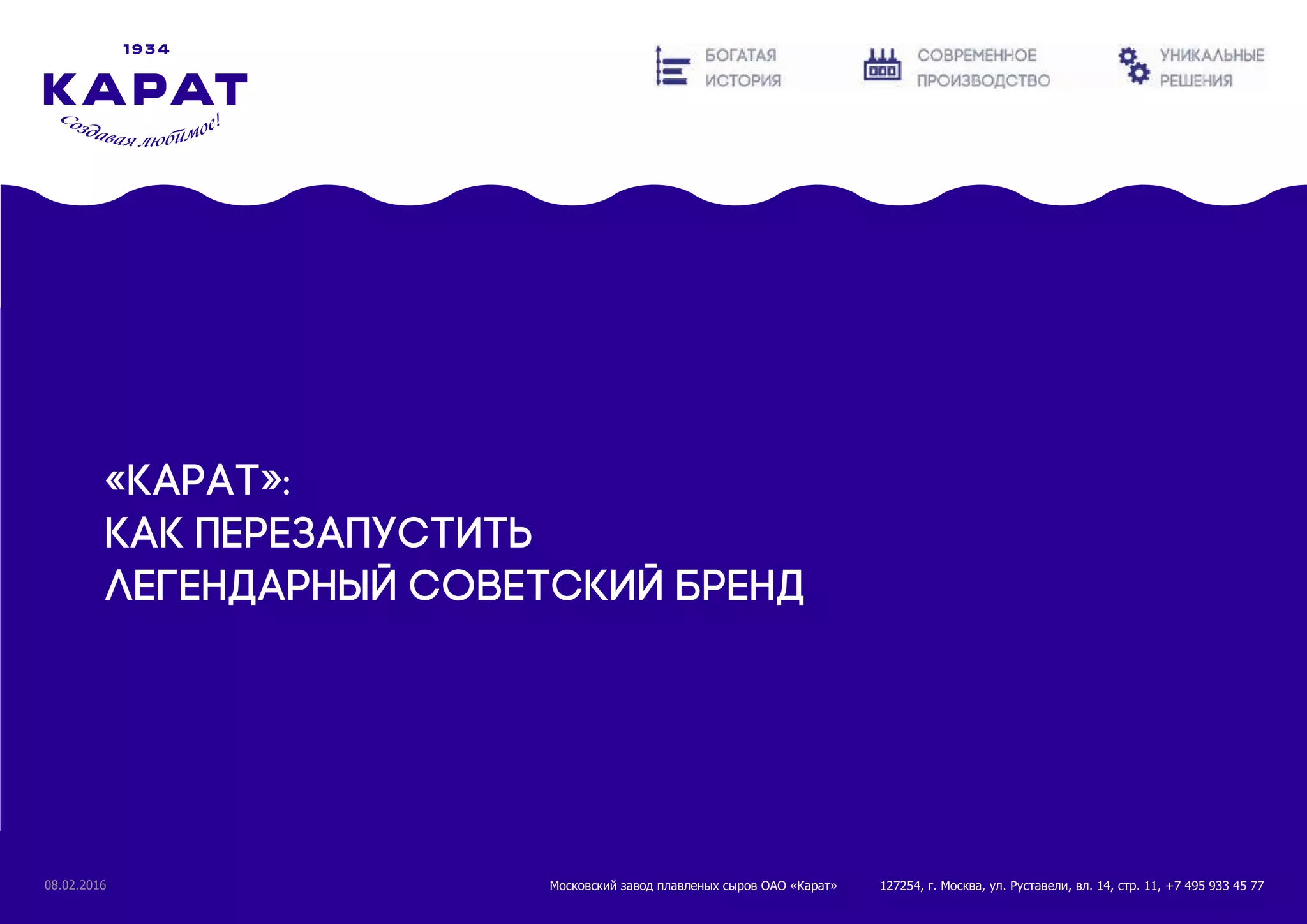 1934
КАРАТ
Создавая любимое!

БОГАТАЯ ИСТОРИЯ

СОВРЕМЕННОЕ ПРОИЗВОДСТВО

УНИКАЛЬНЫЕ РЕШЕНИЯ

«КАРАТ»:
КАК ПЕРЕЗАПУСТИТЬ
ЛЕГЕНДАРНЫЙ СОВЕТСКИЙ БРЕНД

08.02.2016

Московский завод плавленых сыров ОАО «Карат»

127254, г. Москва, ул. Руставели, вл. 14, стр. 11, +7 495 933 45 77